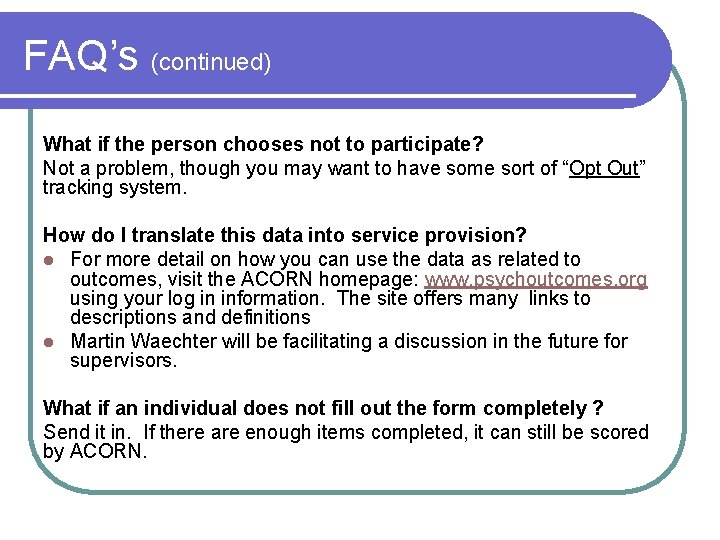 FAQ's (continued)

What if the person chooses not to participate?
Not a problem, though you may want to have some sort of "Opt Out" tracking system.

How do I translate this data into service provision?
- For more detail on how you can use the data as related to outcomes, visit the ACORN homepage: www.psychoutcomes.org using your log in information. The site offers many links to descriptions and definitions
- Martin Waechter will be facilitating a discussion in the future for supervisors.

What if an individual does not fill out the form completely ?
Send it in. If there are enough items completed, it can still be scored by ACORN.